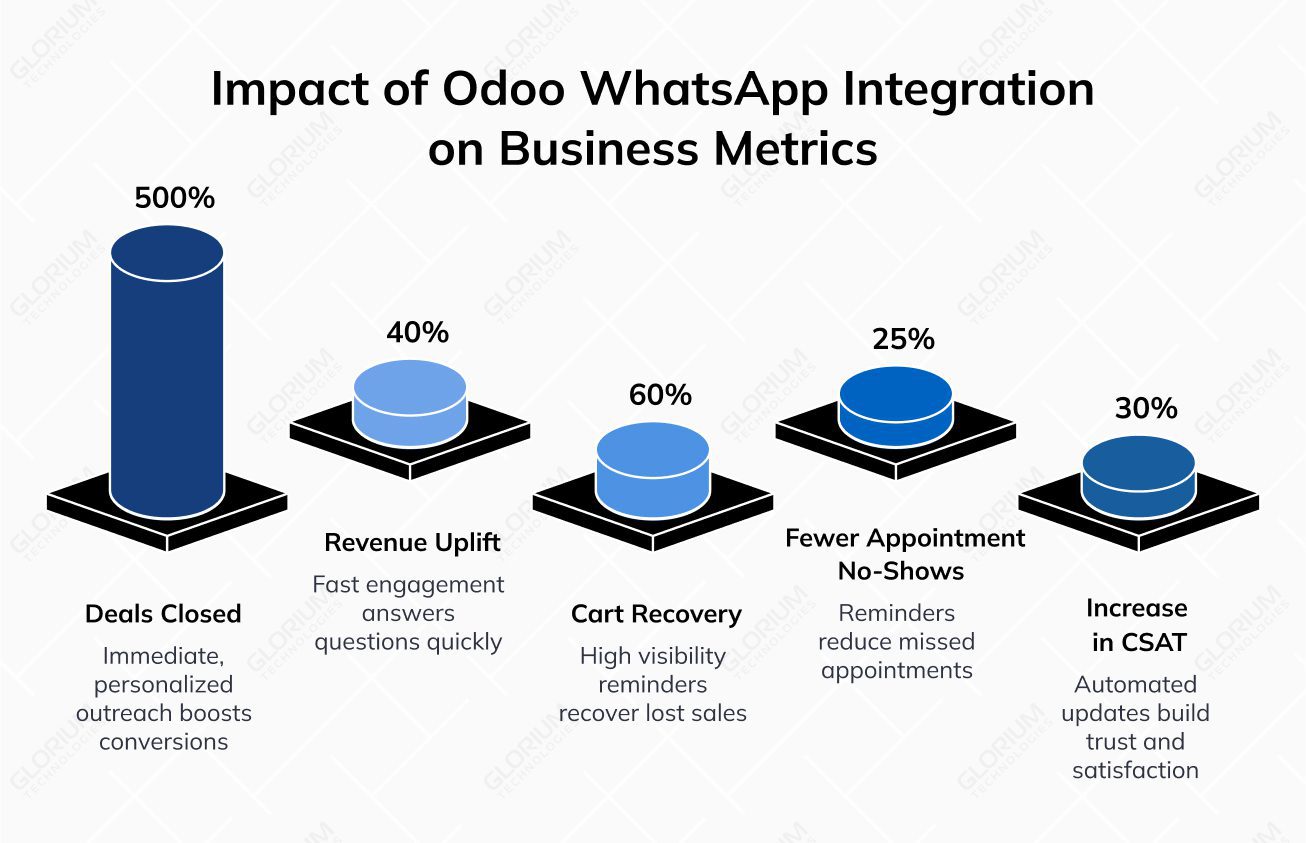 Impact of Odoo WhatsApp Integration on Business Metrics

500%

Deals Closed

Immediate, personalized outreach boosts conversions

40%

Revenue Uplift

Fast engagement answers questions quickly

60%

Cart Recovery

High visibility reminders recover lost sales

25%

Fewer Appointment No-Shows

Reminders reduce missed appointments

30%

Increase in CSAT

Automated updates build trust and satisfaction

GLORIUM TECHNOLOGIES